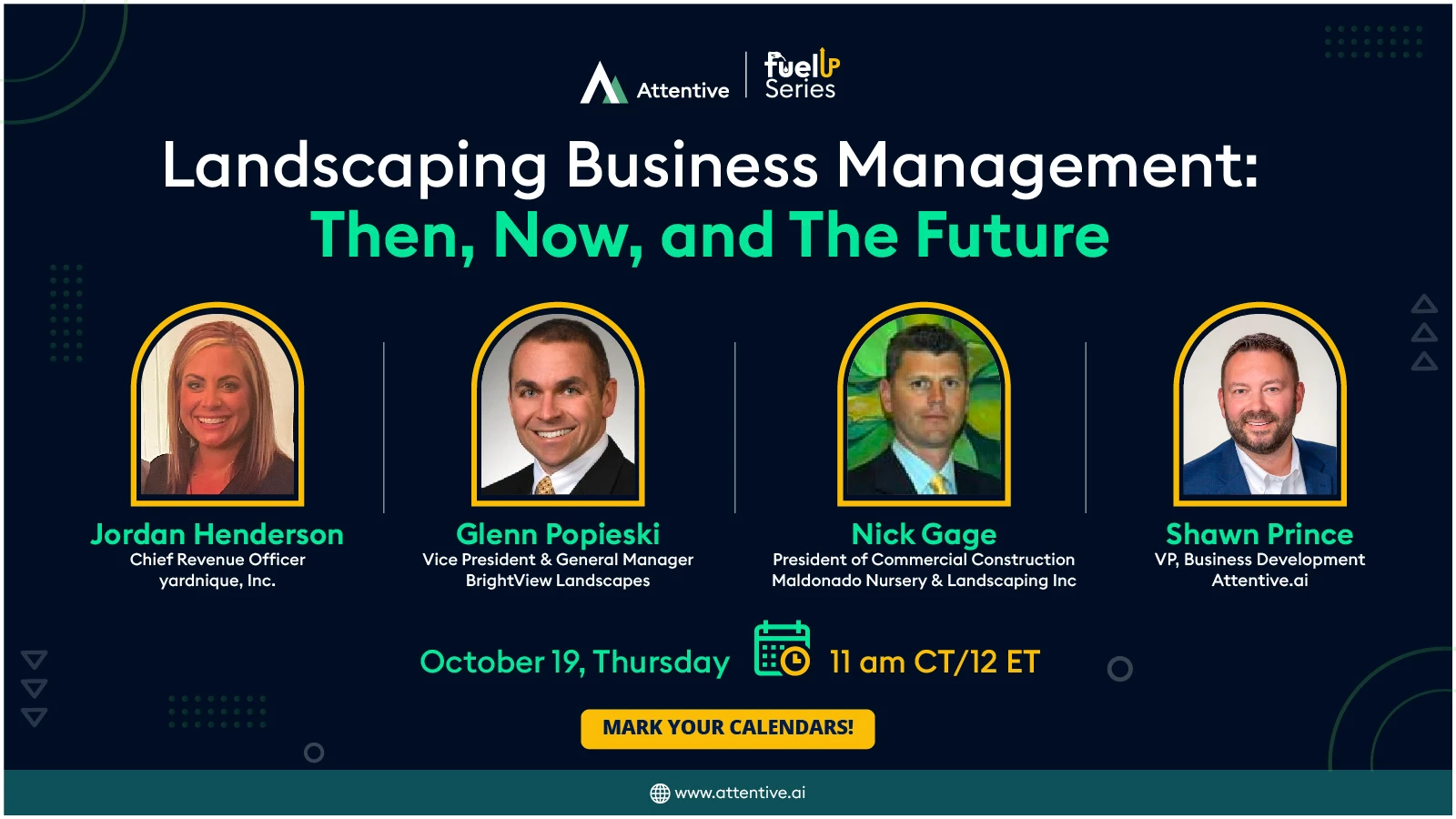 Attentive
fuelUp Series

Landscaping Business Management:
Then, Now, and The Future

Jordan Henderson
Chief Revenue Officer
yardnique, Inc.

Glenn Popieski
Vice President & General Manager
BrightView Landscapes

Nick Gage
President of Commercial Construction
Maldonado Nursery & Landscaping Inc

Shawn Prince
VP, Business Development
Attentive.ai

October 19, Thursday 11 am CT/12 ET

MARK YOUR CALENDARS!

www.attentive.ai